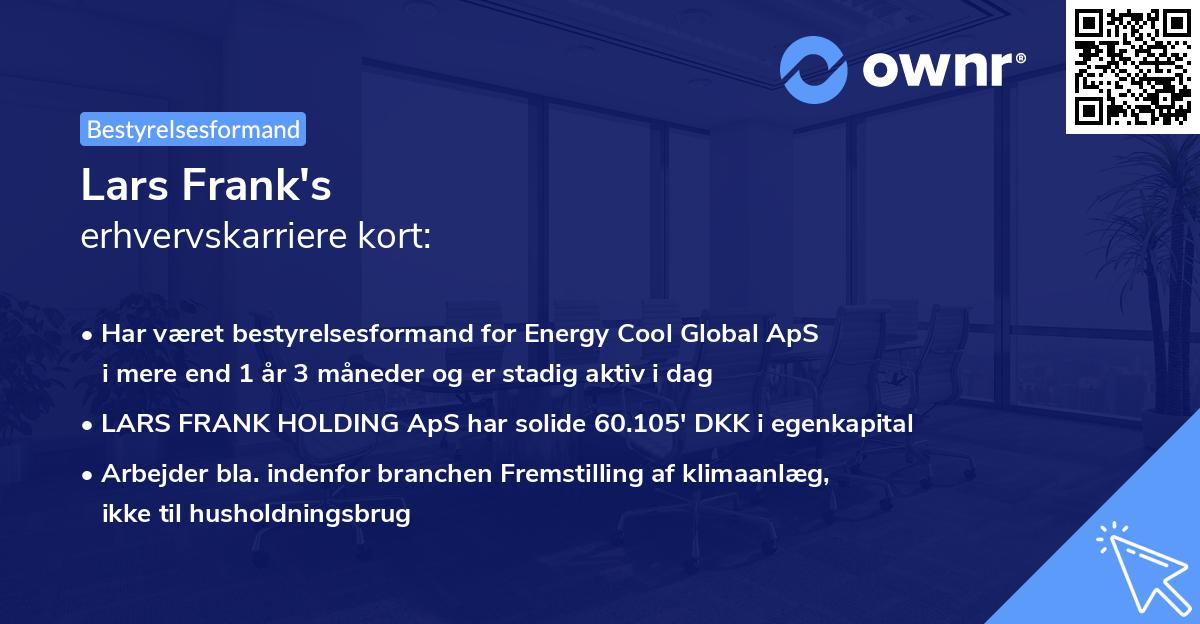 ownr®

Bestyrelsesformand

Lars Frank's
erhvervskarriere kort:

• Har været bestyrelsesformand for Energy Cool Global ApS i mere end 1 år 3 måneder og er stadig aktiv i dag

• LARS FRANK HOLDING ApS har solide 60.105' DKK i egenkapital

• Arbejder bla. indenfor branchen Fremstilling af klimaanlæg, ikke til husholdningsbrug